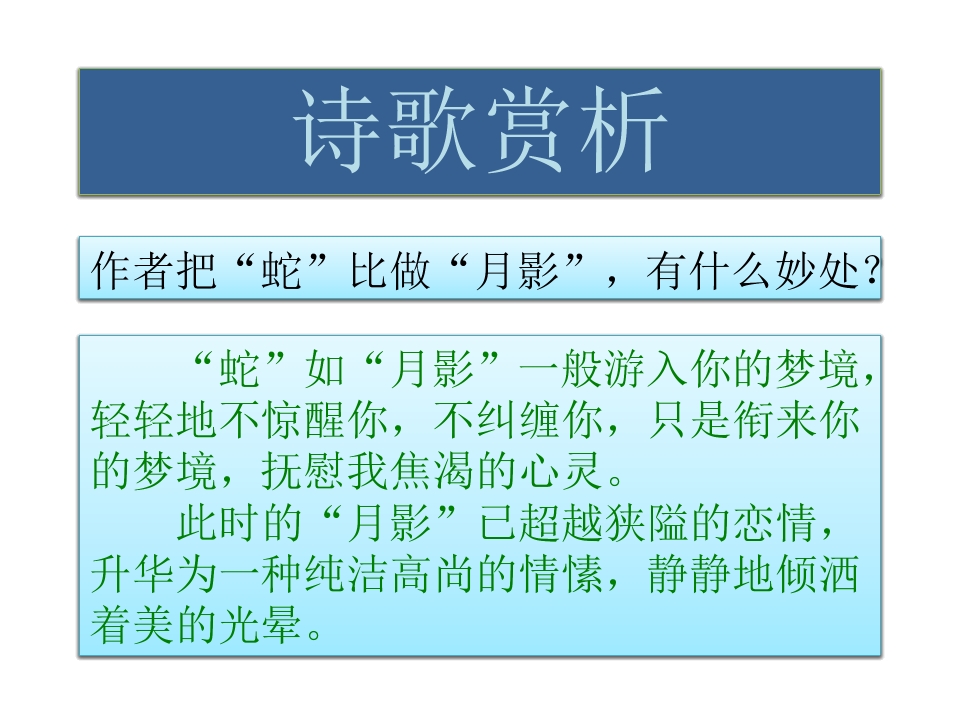 诗歌赏析

作者把“蛇”比做“月影”，有什么妙处?

“蛇”如“月影”一般游入你的梦境，轻轻地不惊醒你，不纠缠你，只是衔来你的梦境，抚慰我焦渴的心灵。

此时的“月影”已超越狭隘的恋情，升华为一种纯洁高尚的情愫，静静地倾洒着美的光晕。